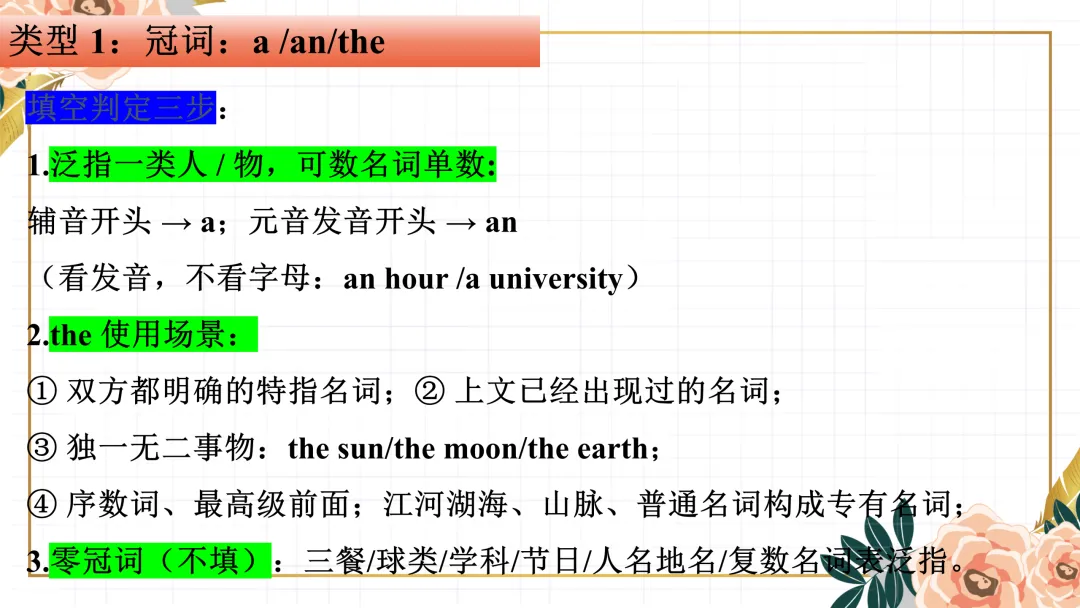 类型 1：冠词：a /an/the

填空判定三步：

1.泛指一类人 / 物，可数名词单数：

辅音开头 → a；元音发音开头 → an

（看发音，不看字母：an hour /a university）

2.the 使用场景：

① 双方都明确的特指名词；② 上文已经出现过的名词；

③ 独一无二事物：the sun/the moon/the earth；

④ 序数词、最高级前面；江河湖海、山脉、普通名词构成专有名词；

3.零冠词（不填）：三餐/球类/学科/节日/人名地名/复数名词表泛指。